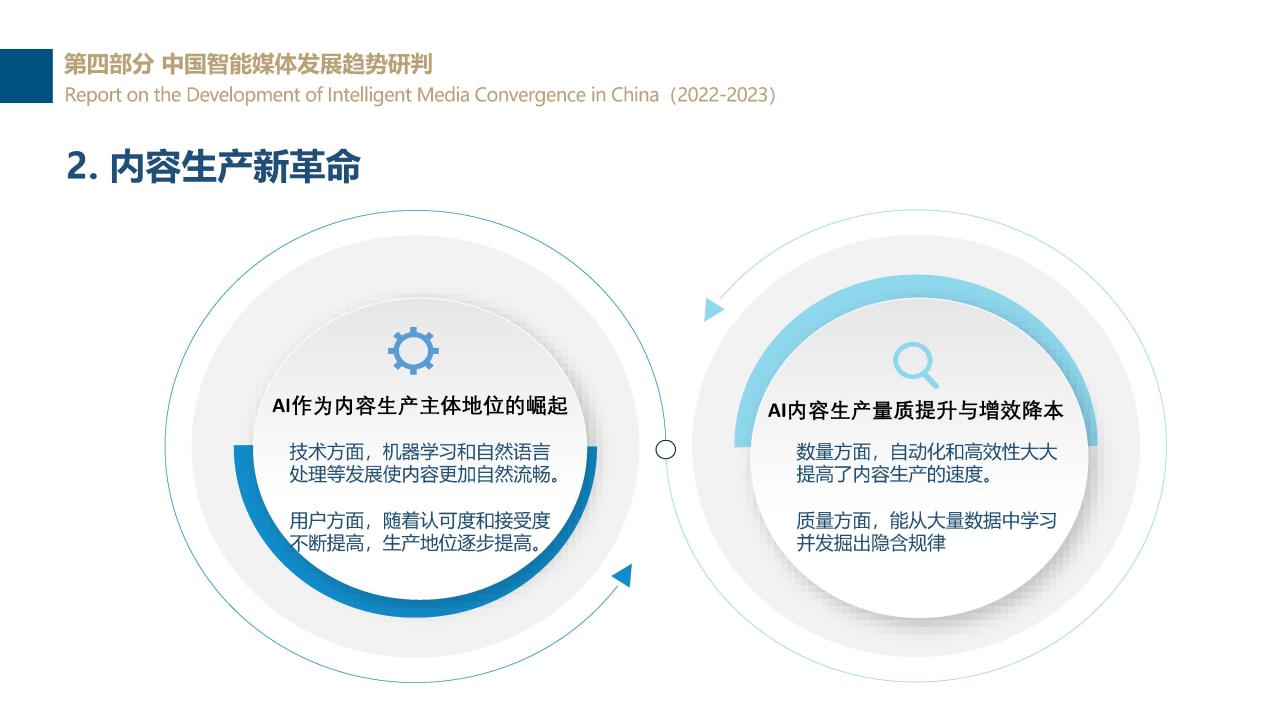 第四部分 中国智能媒体发展趋势研判
Report on the Development of Intelligent Media Convergence in China（2022-2023）

2. 内容生产新革命

AI作为内容生产主体地位的崛起

技术方面，机器学习和自然语言处理等发展使内容更加自然流畅。

用户方面，随着认可度和接受度不断提高，生产地位逐步提高。

AI内容生产量质提升与增效降本

数量方面，自动化和高效性大大提高了内容生产的速度。

质量方面，能从大量数据中学习并发掘出隐含规律